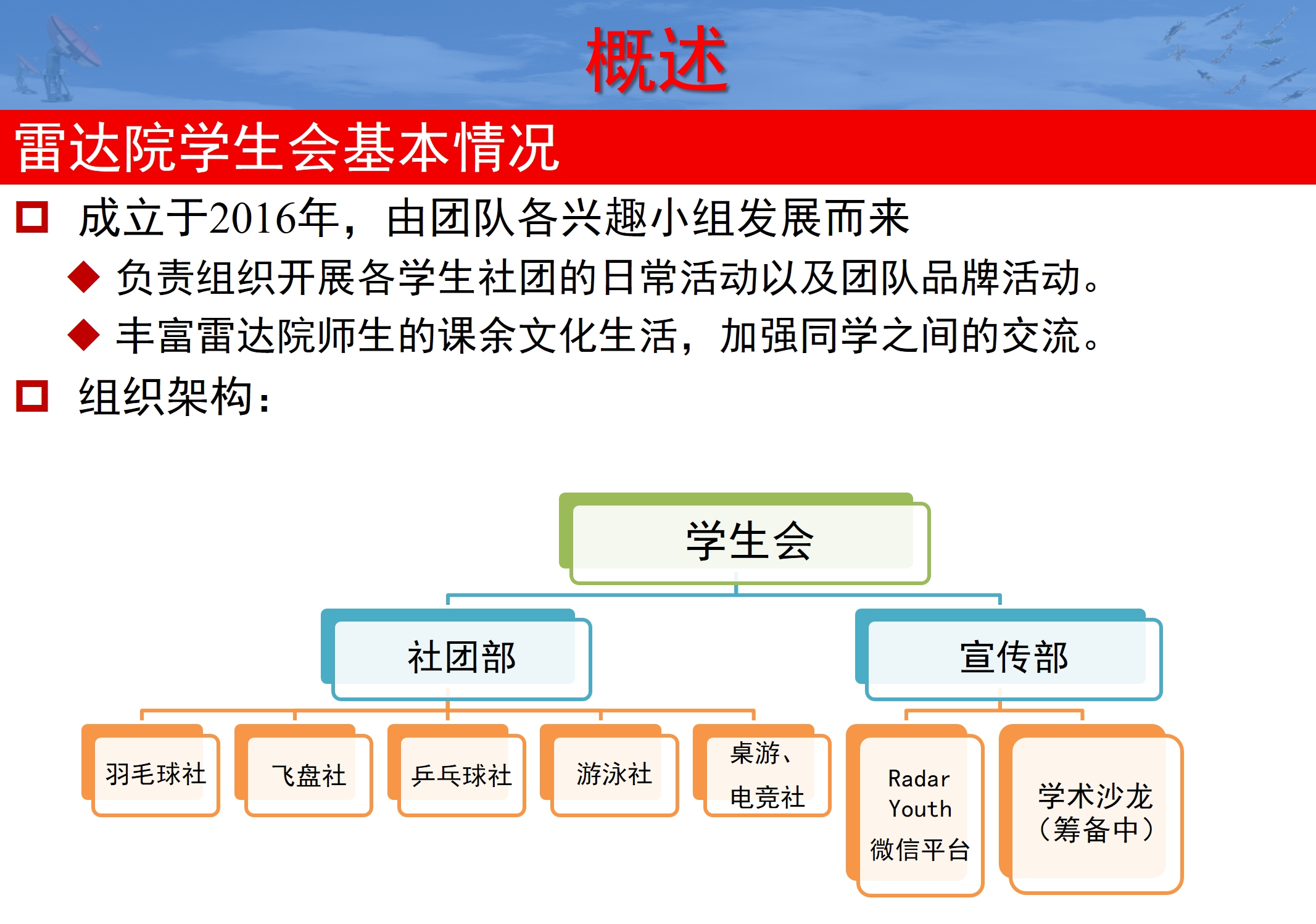 概述

雷达院学生会基本情况

成立于2016年，由团队各兴趣小组发展而来

负责组织开展各学生社团的日常活动以及团队品牌活动。

丰富雷达院师生的课余文化生活，加强同学之间的交流。

组织架构：

学生会

社团部

宣传部

羽毛球社

飞盘社

乒乓球社

游泳社

桌游、电竞社

Radar Youth 微信平台

学术沙龙（筹备中）